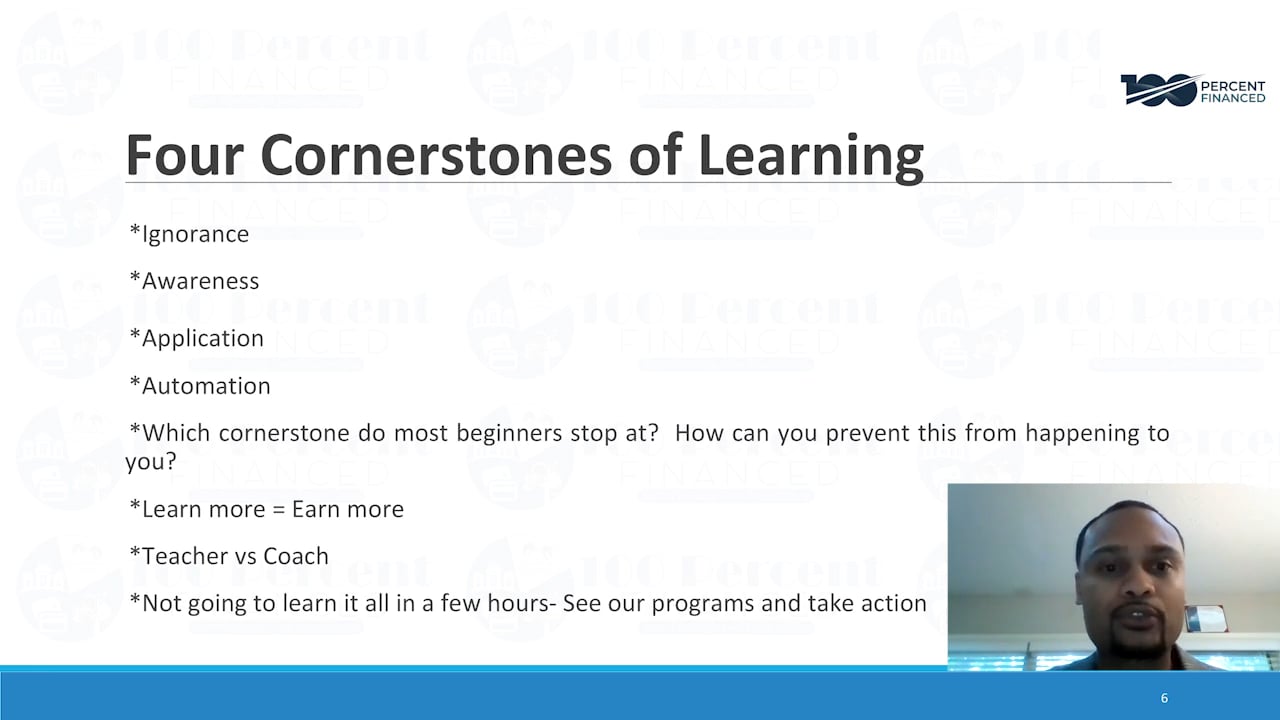 100 PERCENT FINANCED

Four Cornerstones of Learning

*Ignorance

*Awareness

*Application

*Automation

*Which cornerstone do most beginners stop at? How can you prevent this from happening to you?

*Learn more = Earn more

*Teacher vs Coach

*Not going to learn it all in a few hours- See our programs and take action

6